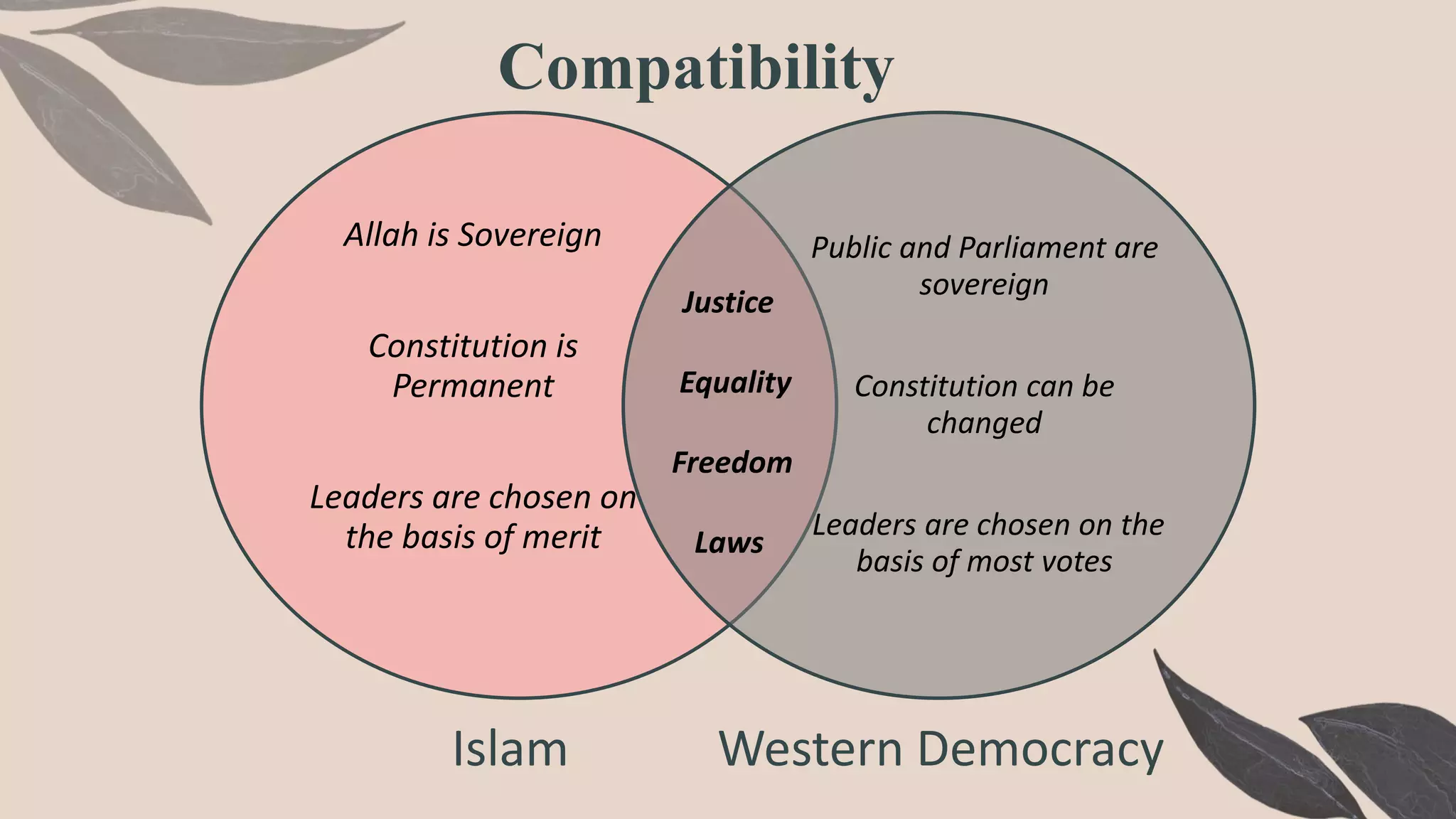 Compatibility

Allah is Sovereign

Constitution is Permanent

Leaders are chosen on the basis of merit

Justice

Equality

Freedom

Laws

Public and Parliament are sovereign

Constitution can be changed

Leaders are chosen on the basis of most votes

Islam

Western Democracy